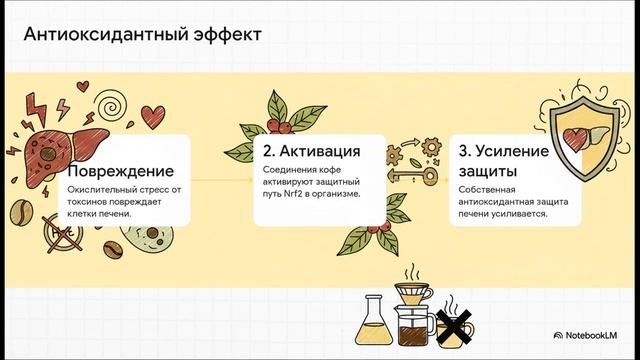 Антиоксидантный эффект

Повреждение
Окислительный стресс от токсинов повреждает клетки печени.

2. Активация
Соединения кофе активируют защитный путь Nrf2 в организме.

3. Усиление защиты
Собственная антиоксидантная защита печени усиливается.

NotebookLM